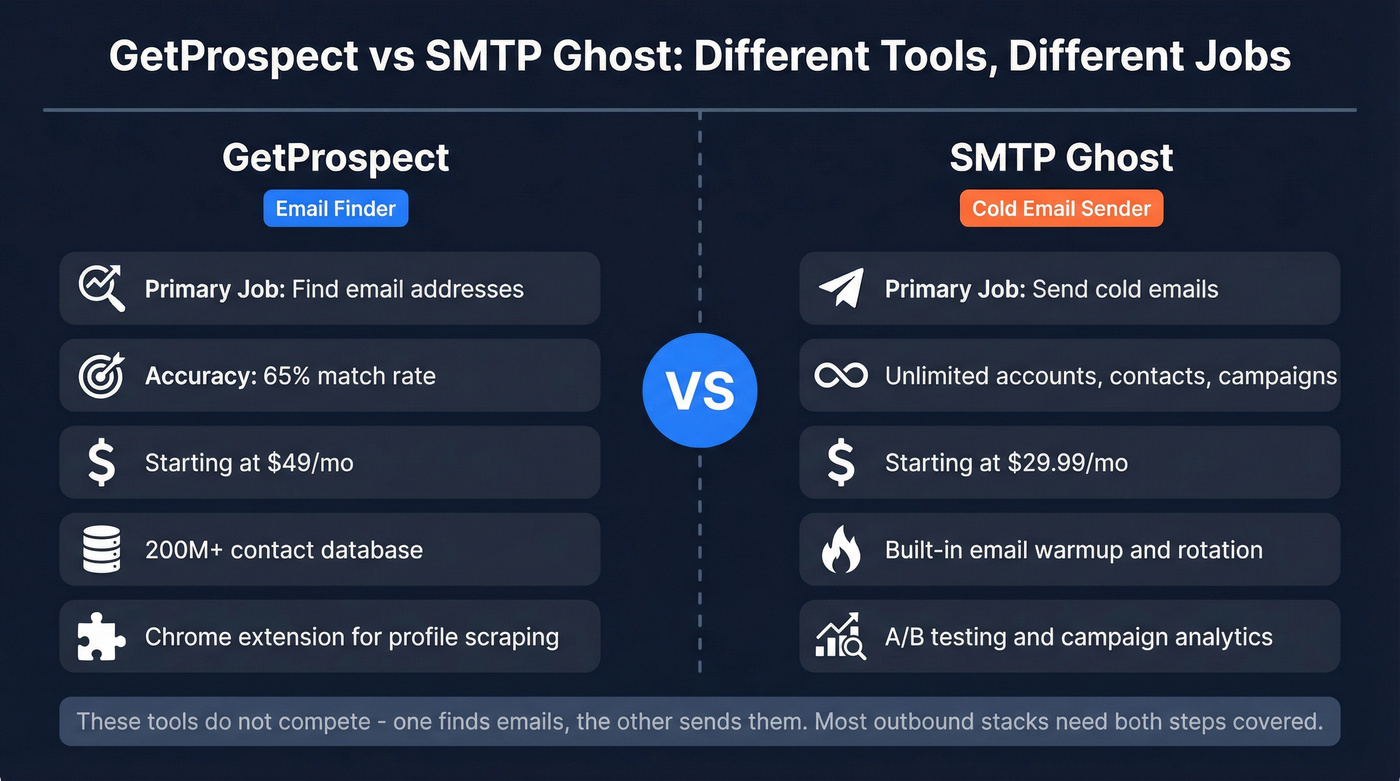 GetProspect vs SMTP Ghost: Different Tools, Different Jobs

GetProspect

Email Finder

Primary Job: Find email addresses

Accuracy: 65% match rate

Starting at $49/mo

200M+ contact database

Chrome extension for profile scraping

VS

SMTP Ghost

Cold Email Sender

Primary Job: Send cold emails

Unlimited accounts, contacts, campaigns

Starting at $29.99/mo

Built-in email warmup and rotation

A/B testing and campaign analytics

These tools do not compete - one finds emails, the other sends them. Most outbound stacks need both steps covered.